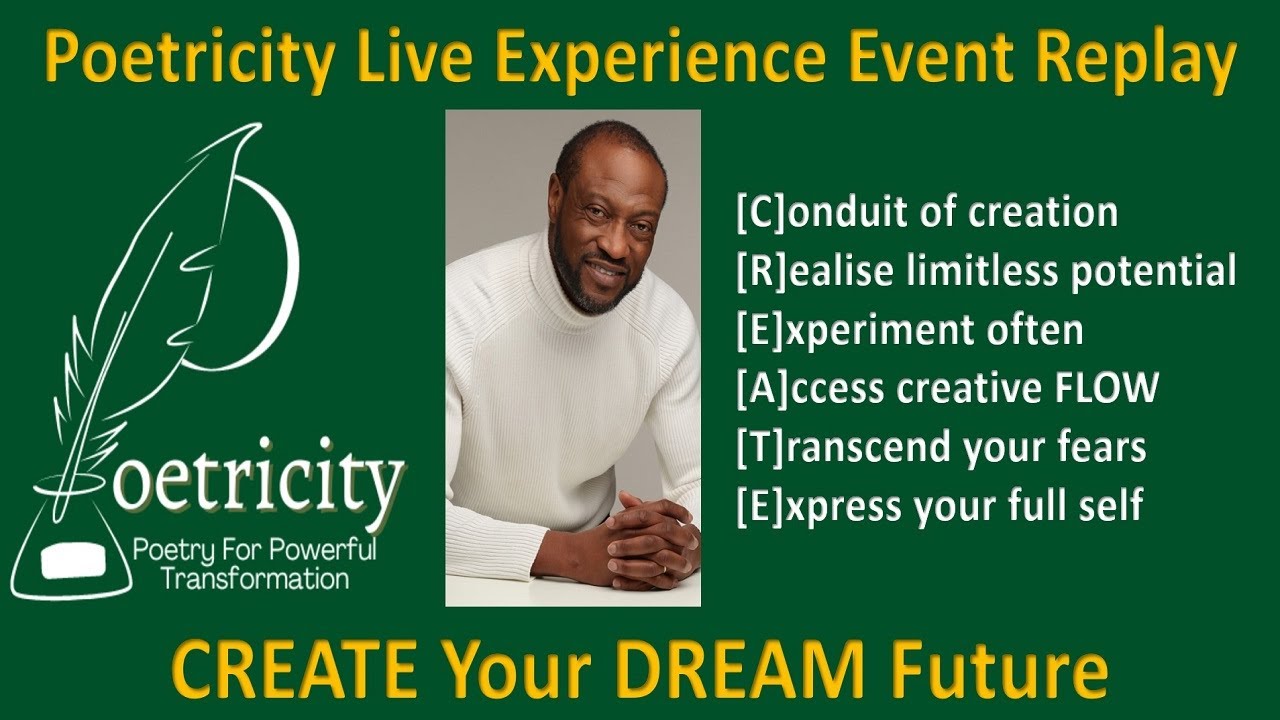 Poetricity Live Experience Event Replay

Poetricity
Poetry For Powerful Transformation

[C]onduit of creation
[R]ealise limitless potential
[E]xperiment often
[A]ccess creative FLOW
[T]ranscend your fears
[E]xpress your full self

CREATE Your DREAM Future